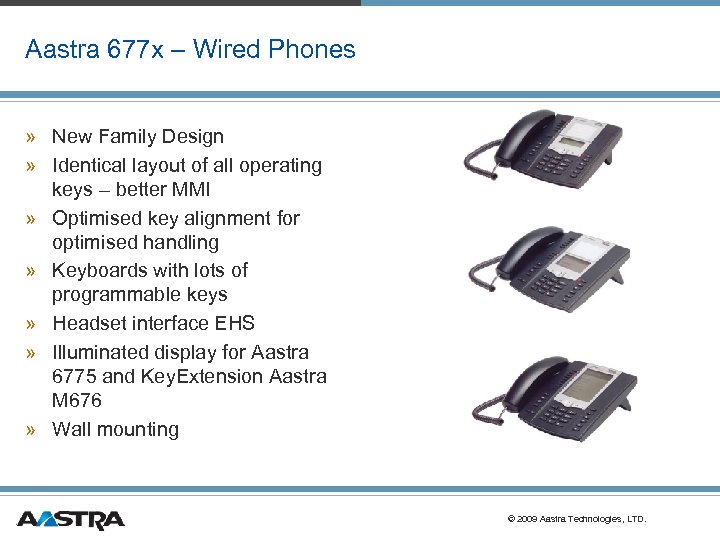 Aastra 677x – Wired Phones

» New Family Design
» Identical layout of all operating keys – better MMI
» Optimised key alignment for optimised handling
» Keyboards with lots of programmable keys
» Headset interface EHS
» Illuminated display for Aastra 6775 and KeyExtension Aastra M676
» Wall mounting

AASTRA

© 2009 Aastra Technologies, LTD.